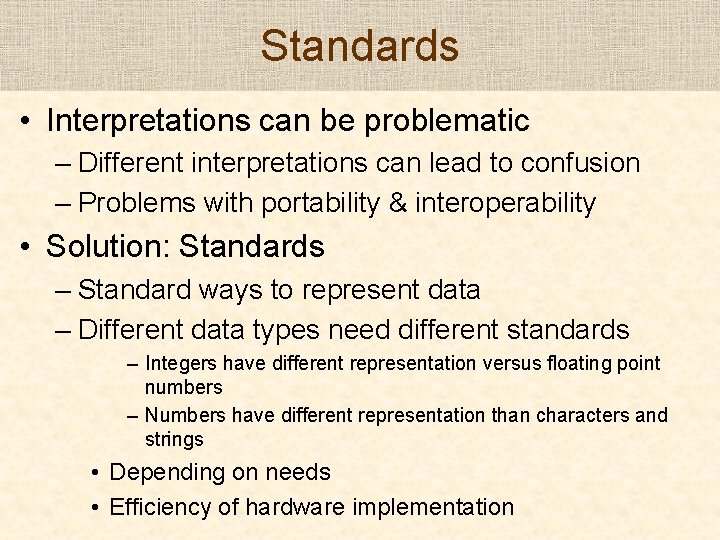 Standards

• Interpretations can be problematic

– Different interpretations can lead to confusion

– Problems with portability & interoperability

• Solution: Standards

– Standard ways to represent data

– Different data types need different standards

– Integers have different representation versus floating point numbers

– Numbers have different representation than characters and strings

• Depending on needs

• Efficiency of hardware implementation